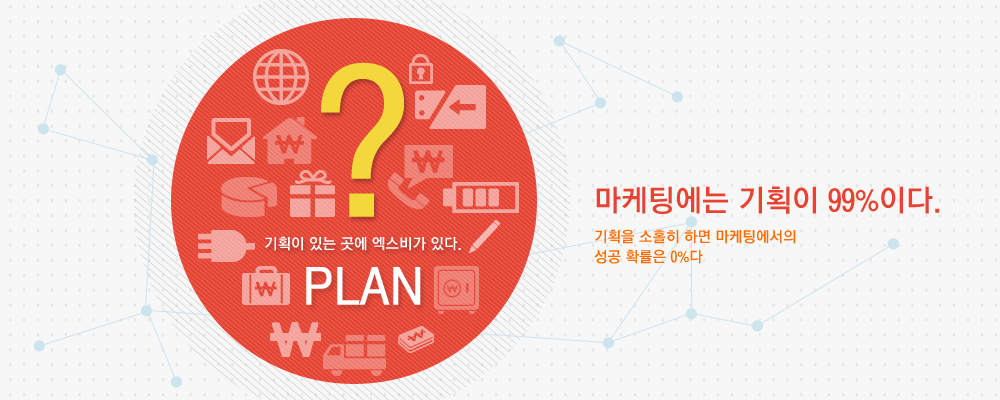 ?

기획이 있는 곳에 엑스비가 있다.

PLAN

마케팅에는 기획이 99%이다.

기획을 소홀히 하면 마케팅에서의 성공 확률은 0%다